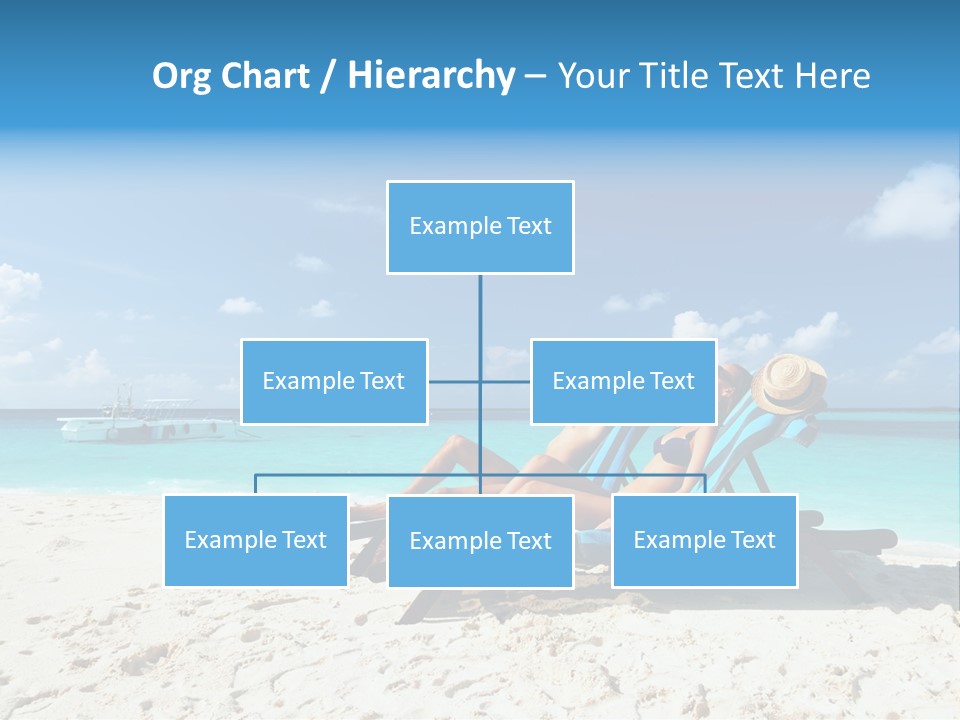 Org Chart / Hierarchy – Your Title Text Here

Example Text

Example Text

Example Text

Example Text

Example Text

Example Text